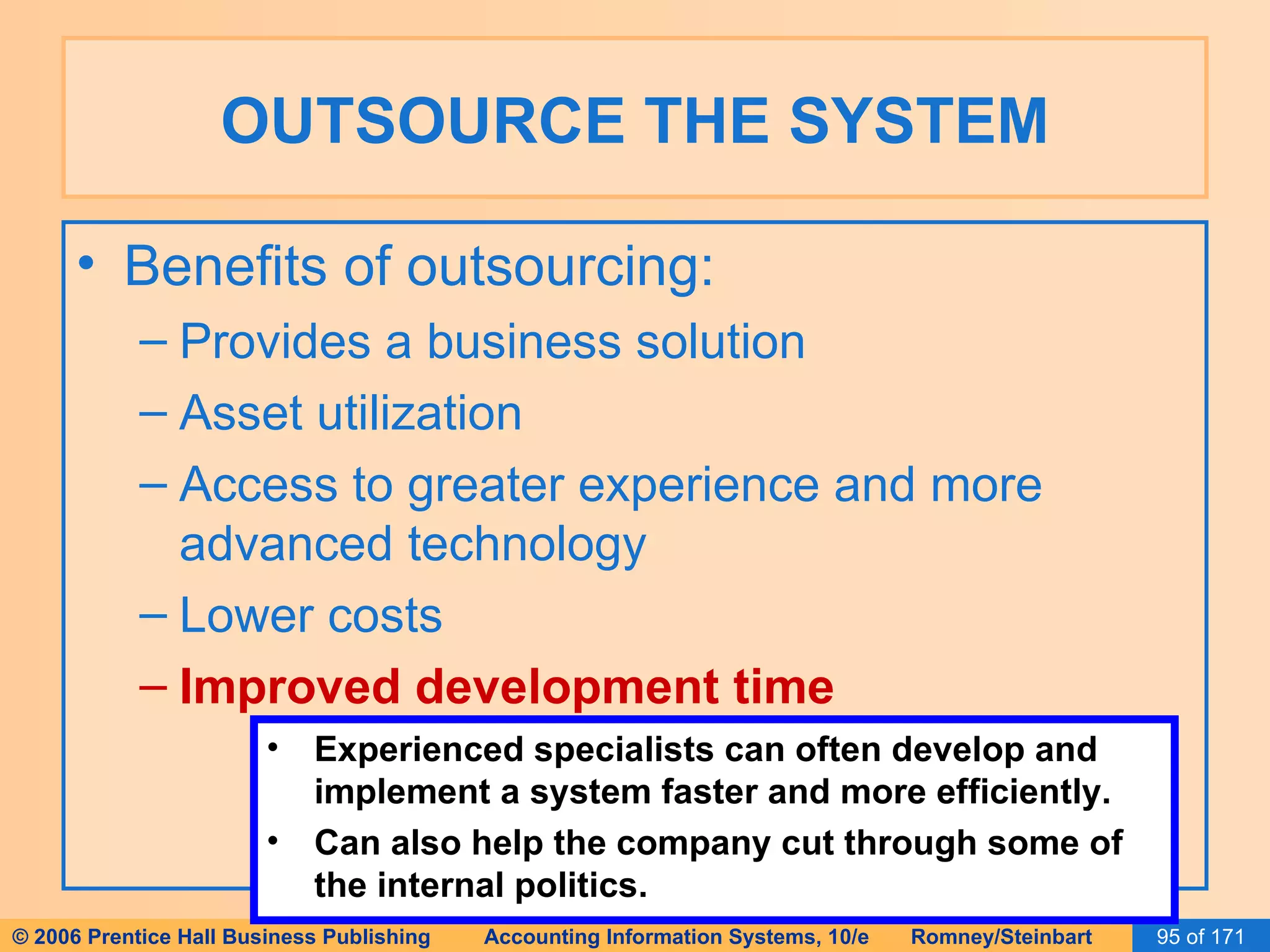 OUTSOURCE THE SYSTEM

• Benefits of outsourcing:
– Provides a business solution
– Asset utilization
– Access to greater experience and more advanced technology
– Lower costs
– Improved development time

• Experienced specialists can often develop and implement a system faster and more efficiently.
• Can also help the company cut through some of the internal politics.

© 2006 Prentice Hall Business Publishing Accounting Information Systems, 10/e Romney/Steinbart 95 of 171